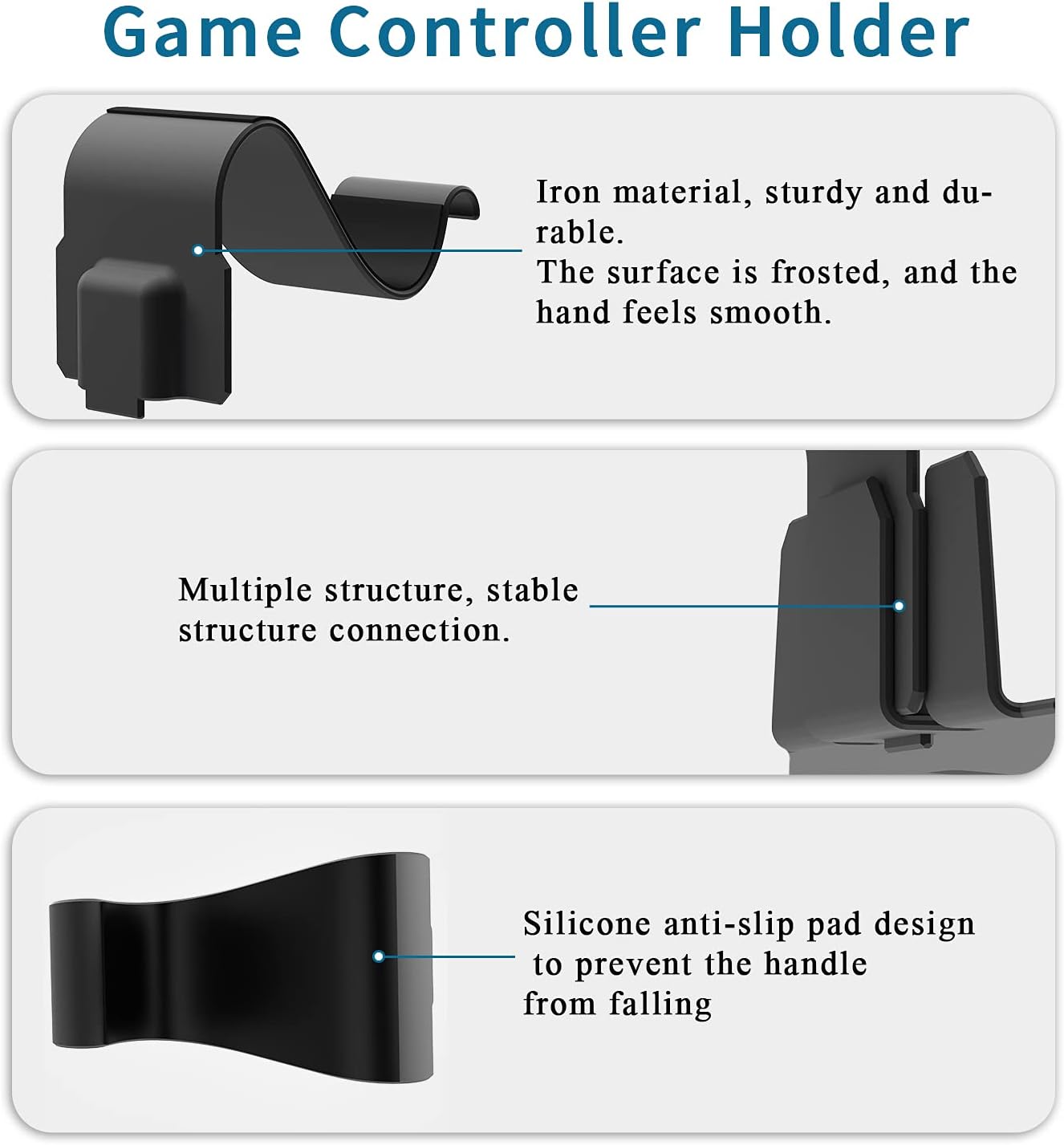 Game Controller Holder

Iron material, sturdy and durable.
The surface is frosted, and the hand feels smooth.

Multiple structure, stable structure connection.

Silicone anti-slip pad design to prevent the handle from falling